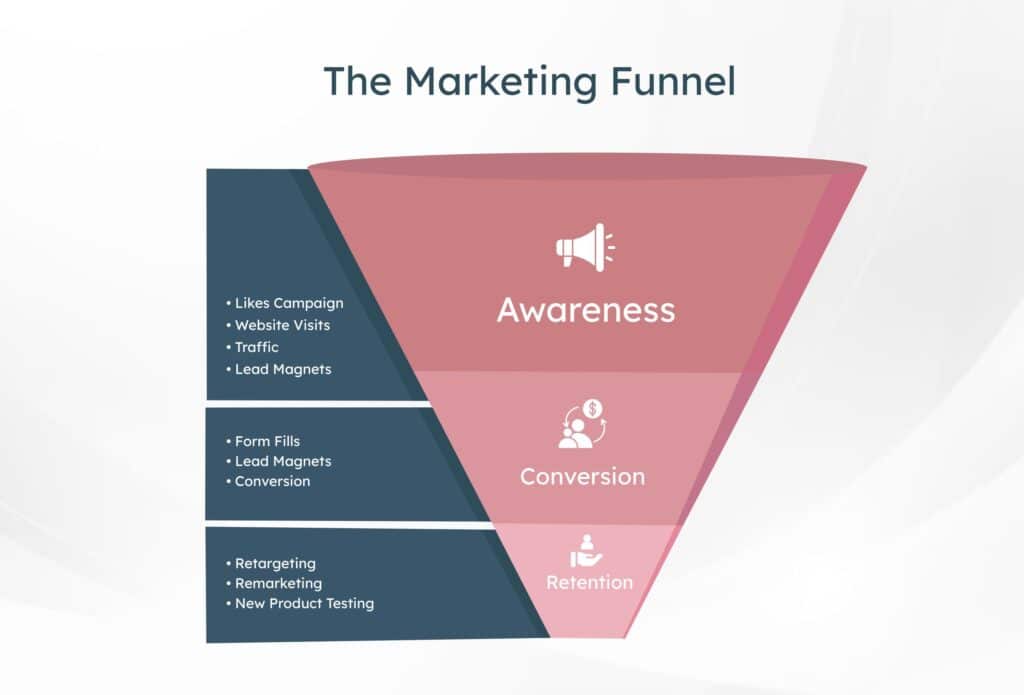 The Marketing Funnel

• Likes Campaign
• Website Visits
• Traffic
• Lead Magnets

Awareness

• Form Fills
• Lead Magnets
• Conversion

Conversion

• Retargeting
• Remarketing
• New Product Testing

Retention